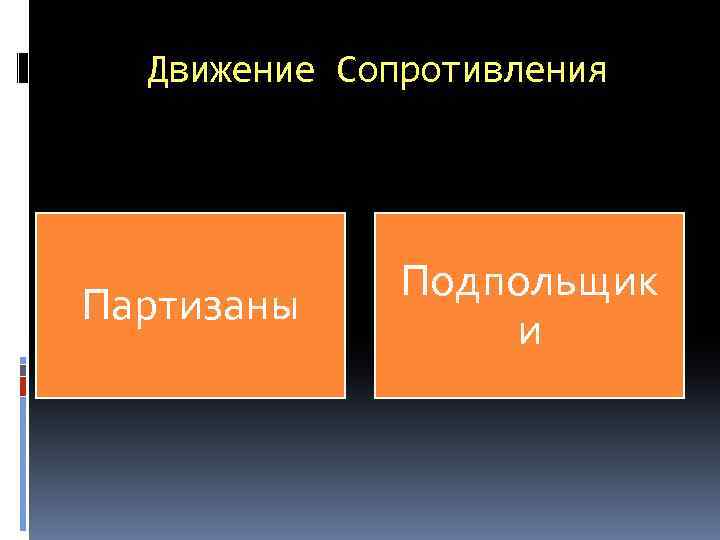 Движение Сопротивления

Партизаны

Подпольщики